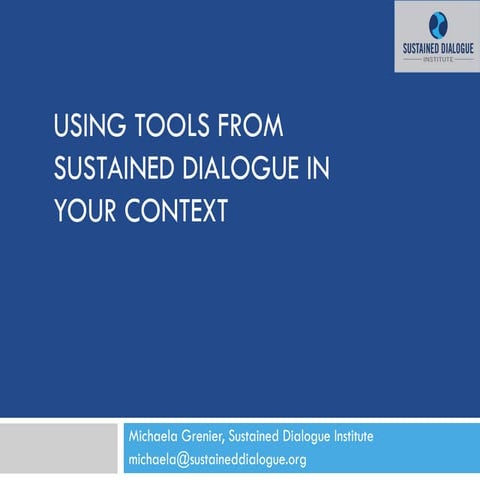 SUSTAINED DIALOGUE
INSTITUTE

USING TOOLS FROM SUSTAINED DIALOGUE IN YOUR CONTEXT

Michaela Grenier, Sustained Dialogue Institute
michaela@sustaineddialogue.org